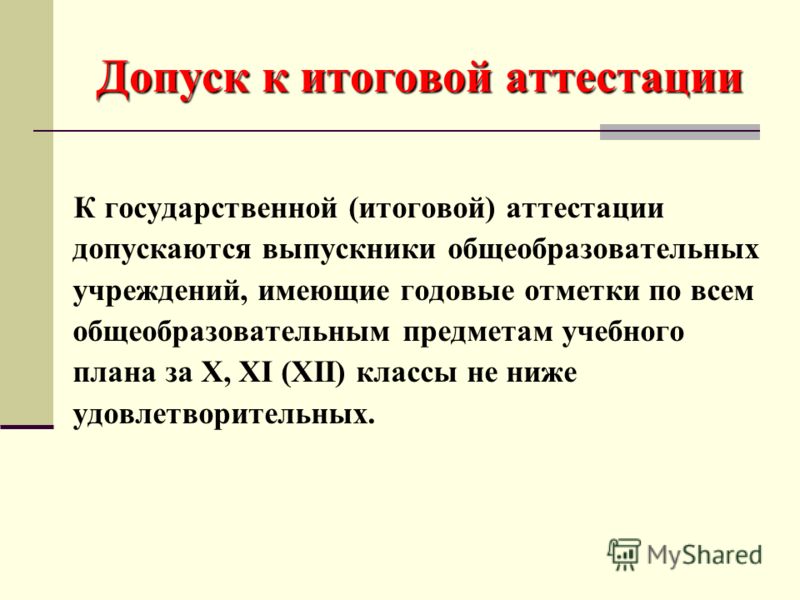 Допуск к итоговой аттестации

К государственной (итоговой) аттестации допускаются выпускники общеобразовательных учреждений, имеющие годовые отметки по всем общеобразовательным предметам учебного плана за X, XI (XII) классы не ниже удовлетворительных.

MyShared